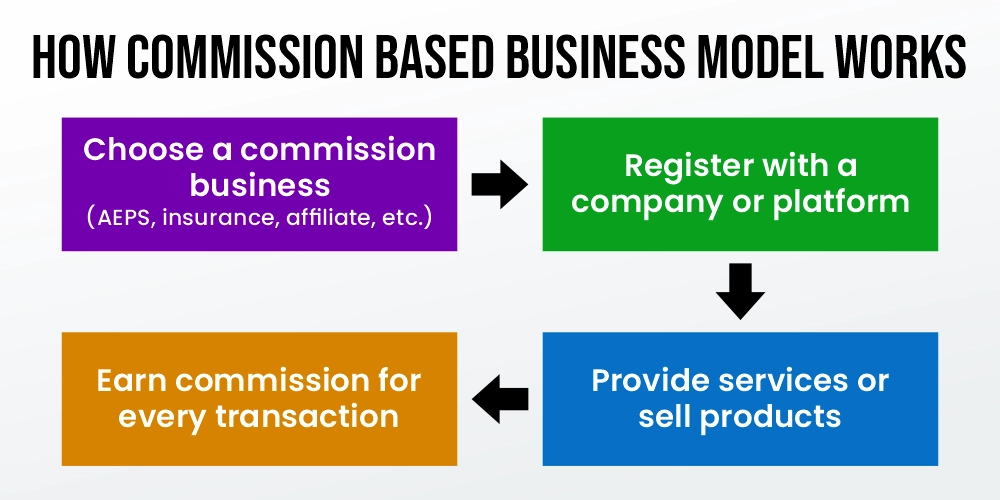 HOW COMMISSION BASED BUSINESS MODEL WORKS

Choose a commission business (AEPS, insurance, affiliate, etc.)

Register with a company or platform

Provide services or sell products

Earn commission for every transaction